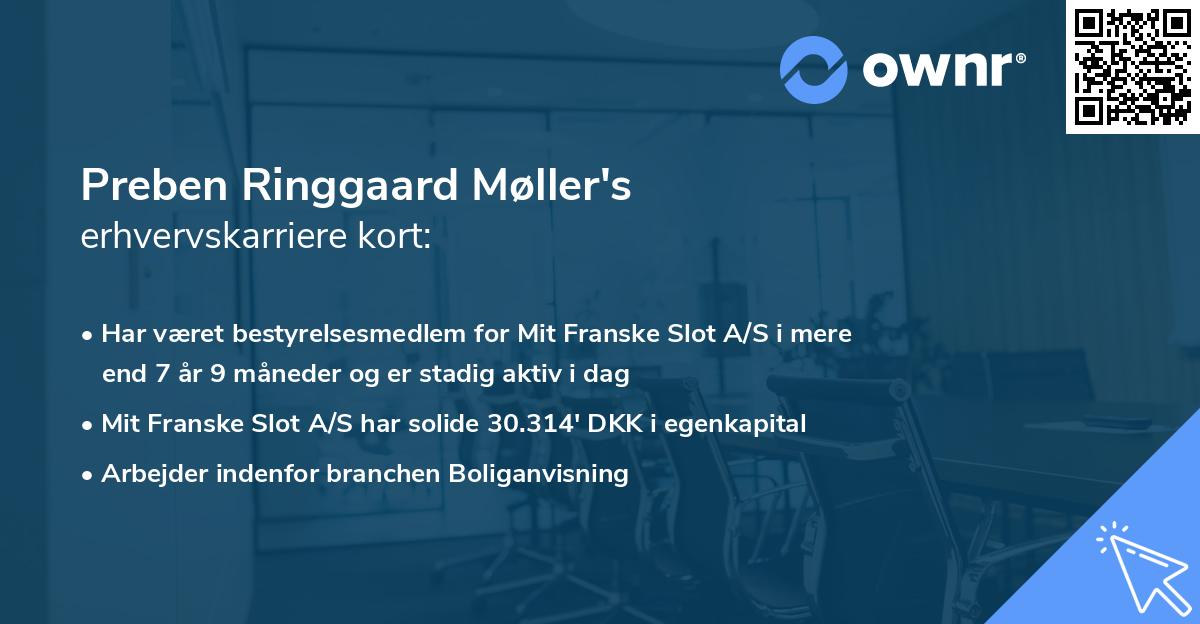 ownr®

Preben Ringgaard Møller's
erhvervskarriere kort:

• Har været bestyrelsesmedlem for Mit Franske Slot A/S i mere end 7 år 9 måneder og er stadig aktiv i dag
• Mit Franske Slot A/S har solide 30.314' DKK i egenkapital
• Arbejder indenfor branchen Boliganvisning